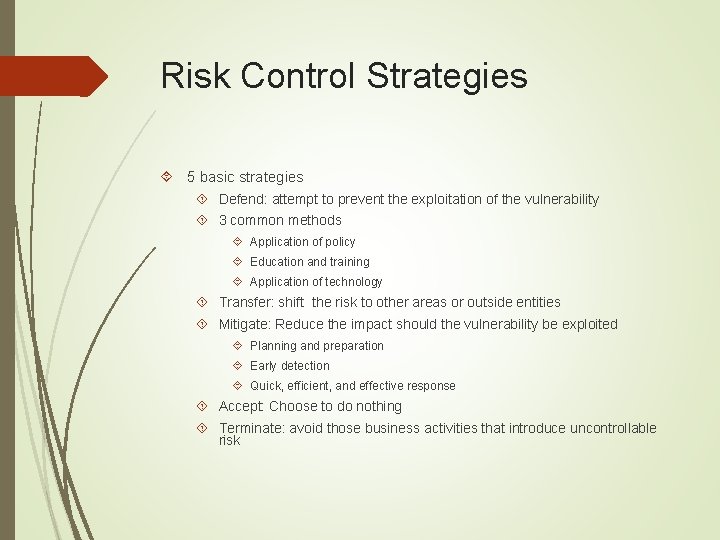 Risk Control Strategies

5 basic strategies

Defend: attempt to prevent the exploitation of the vulnerability

3 common methods

Application of policy

Education and training

Application of technology

Transfer: shift the risk to other areas or outside entities

Mitigate: Reduce the impact should the vulnerability be exploited

Planning and preparation

Early detection

Quick, efficient, and effective response

Accept: Choose to do nothing

Terminate: avoid those business activities that introduce uncontrollable risk